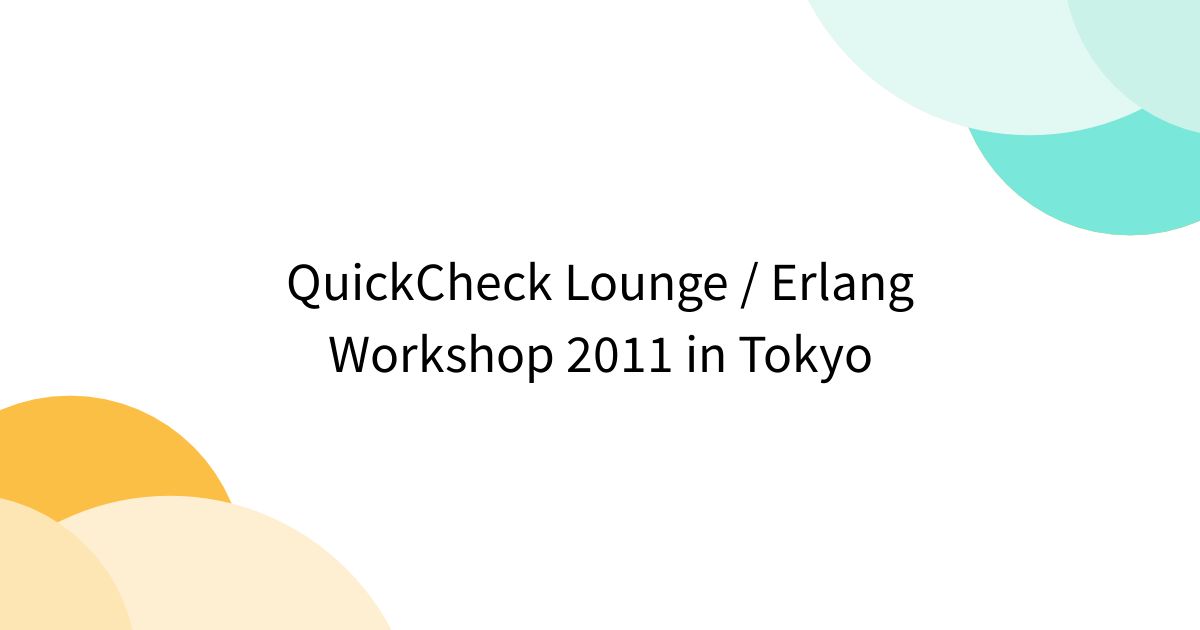 QuickCheck Lounge / Erlang Workshop 2011 in Tokyo